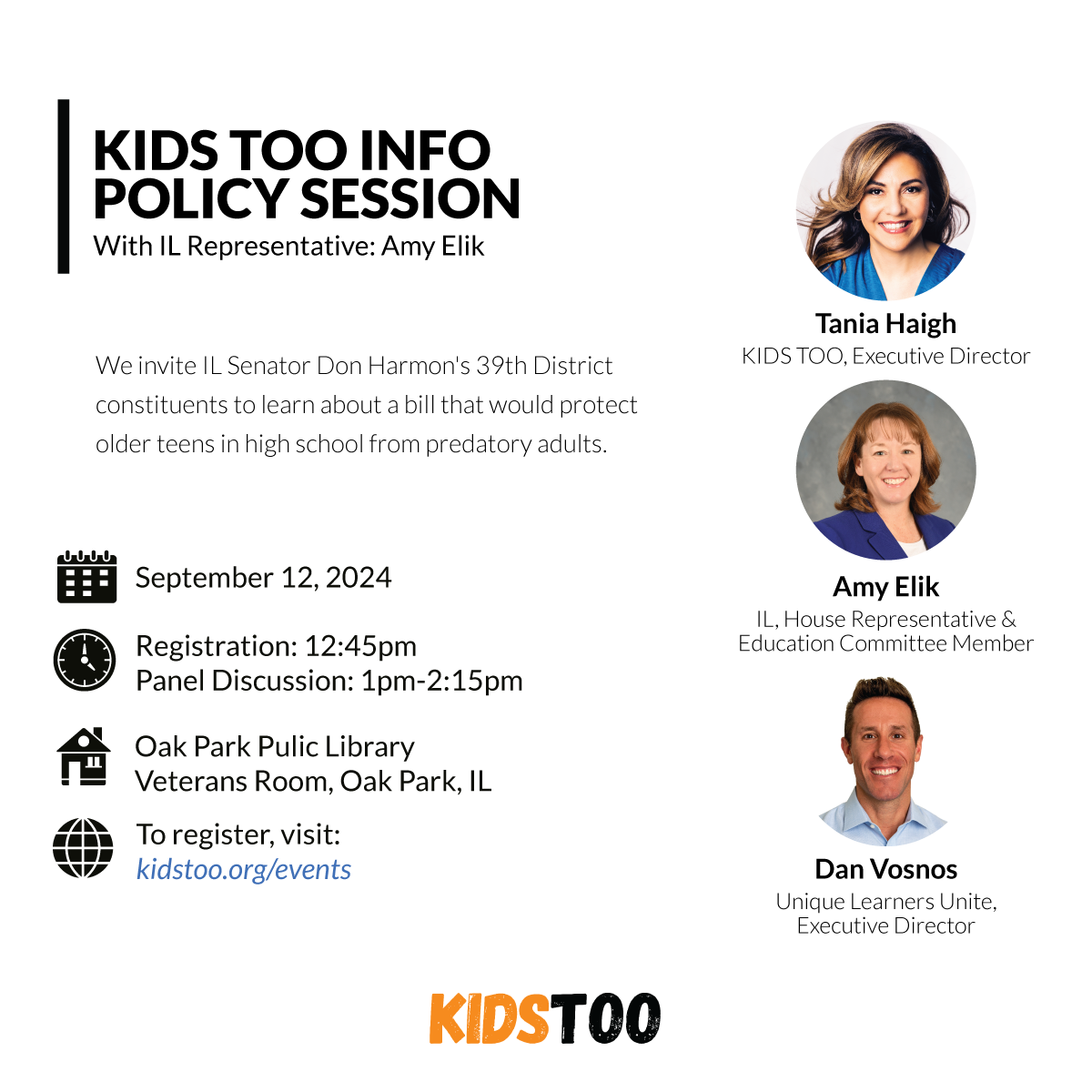 KIDS TOO INFO POLICY SESSION
With IL Representative: Amy Elik

We invite IL Senator Don Harmon's 39th District constituents to learn about a bill that would protect older teens in high school from predatory adults.

September 12, 2024

Registration: 12:45pm
Panel Discussion: 1pm-2:15pm

Oak Park Pulic Library
Veterans Room, Oak Park, IL

To register, visit:
kidstoo.org/events

Tania Haigh
KIDS TOO, Executive Director

Amy Elik
IL, House Representative & Education Committee Member

Dan Vosnos
Unique Learners Unite, Executive Director

KIDSTOO